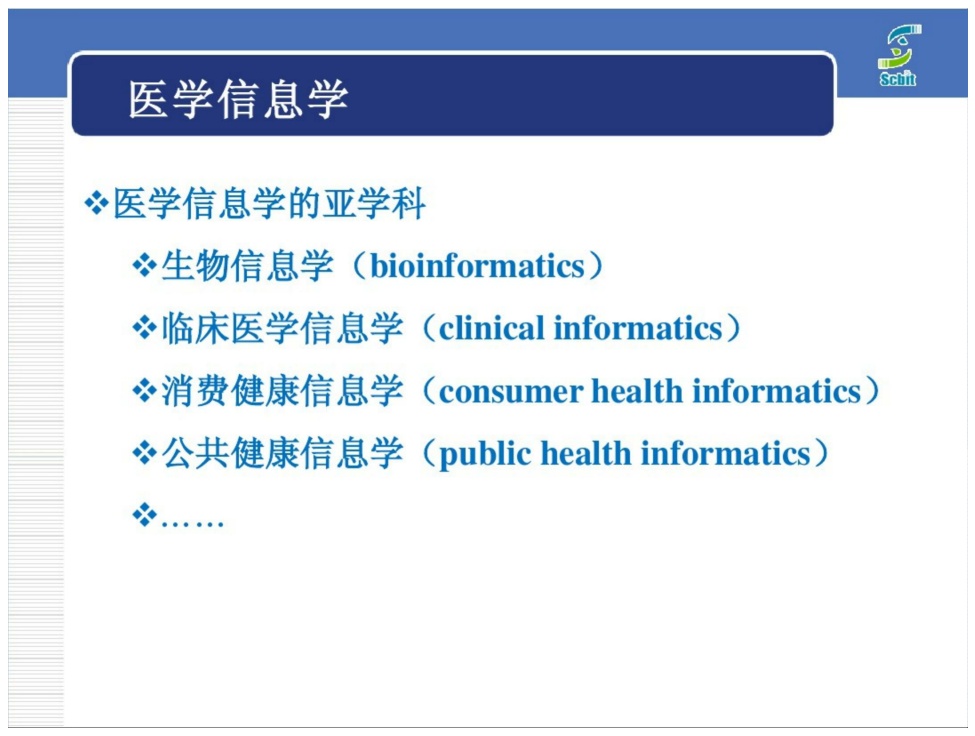 Scbit

医学信息学

❖医学信息学的亚学科

❖生物信息学（bioinformatics）

❖临床医学信息学（clinical informatics）

❖消费健康信息学（consumer health informatics）

❖公共健康信息学（public health informatics）

❖……